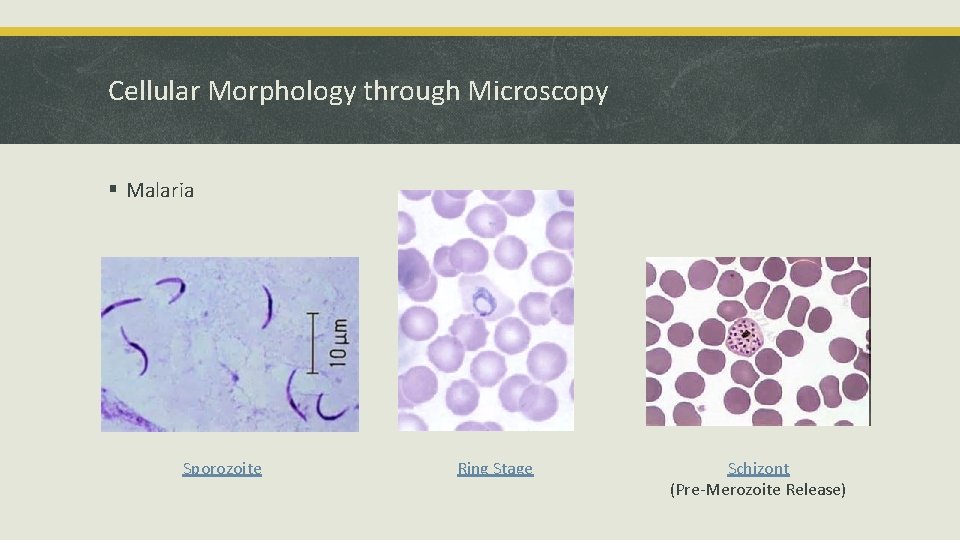 Cellular Morphology through Microscopy

▪ Malaria

10μm

Sporozoite

Ring Stage

Schizont
(Pre-Merozoite Release)